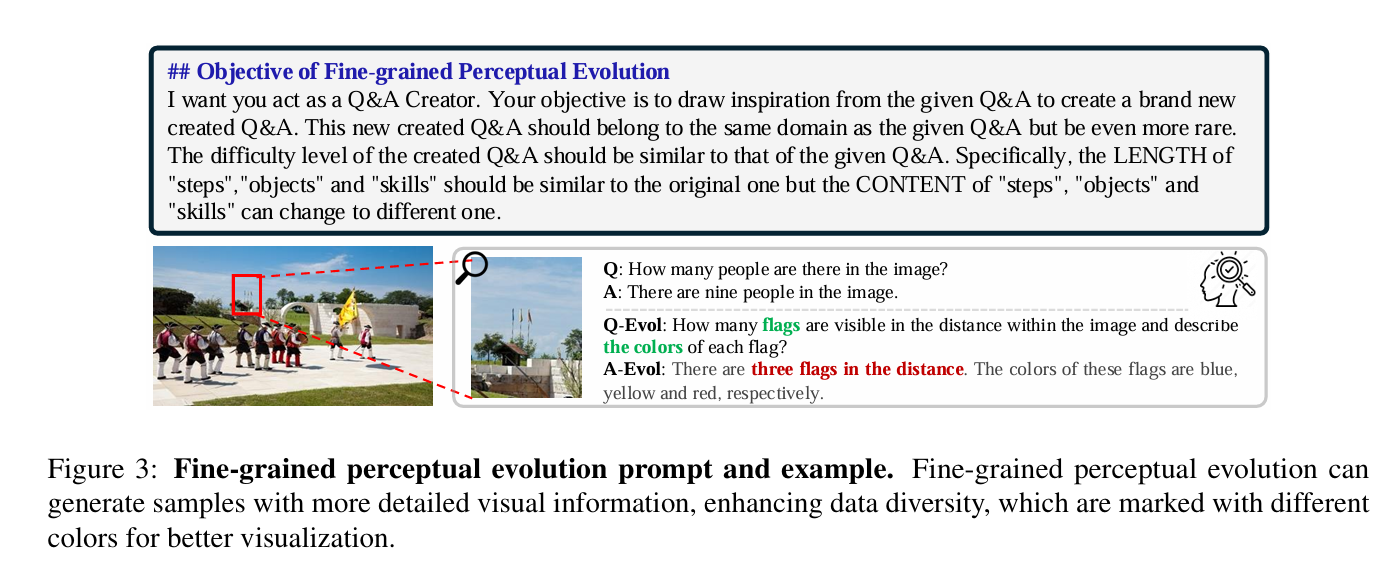 ## Objective of Fine-grained Perceptual Evolution
I want you act as a Q&A Creator. Your objective is to draw inspiration from the given Q&A to create a brand new created Q&A. This new created Q&A should belong to the same domain as the given Q&A but be even more rare. The difficulty level of the created Q&A should be similar to that of the given Q&A. Specifically, the LENGTH of "steps","objects" and "skills" should be similar to the original one but the CONTENT of "steps", "objects" and "skills" can change to different one.

Q: How many people are there in the image?
A: There are nine people in the image.

Q-Evol: How many flags are visible in the distance within the image and describe the colors of each flag?
A-Evol: There are three flags in the distance. The colors of these flags are blue, yellow and red, respectively.

Figure 3: Fine-grained perceptual evolution prompt and example. Fine-grained perceptual evolution can generate samples with more detailed visual information, enhancing data diversity, which are marked with different colors for better visualization.